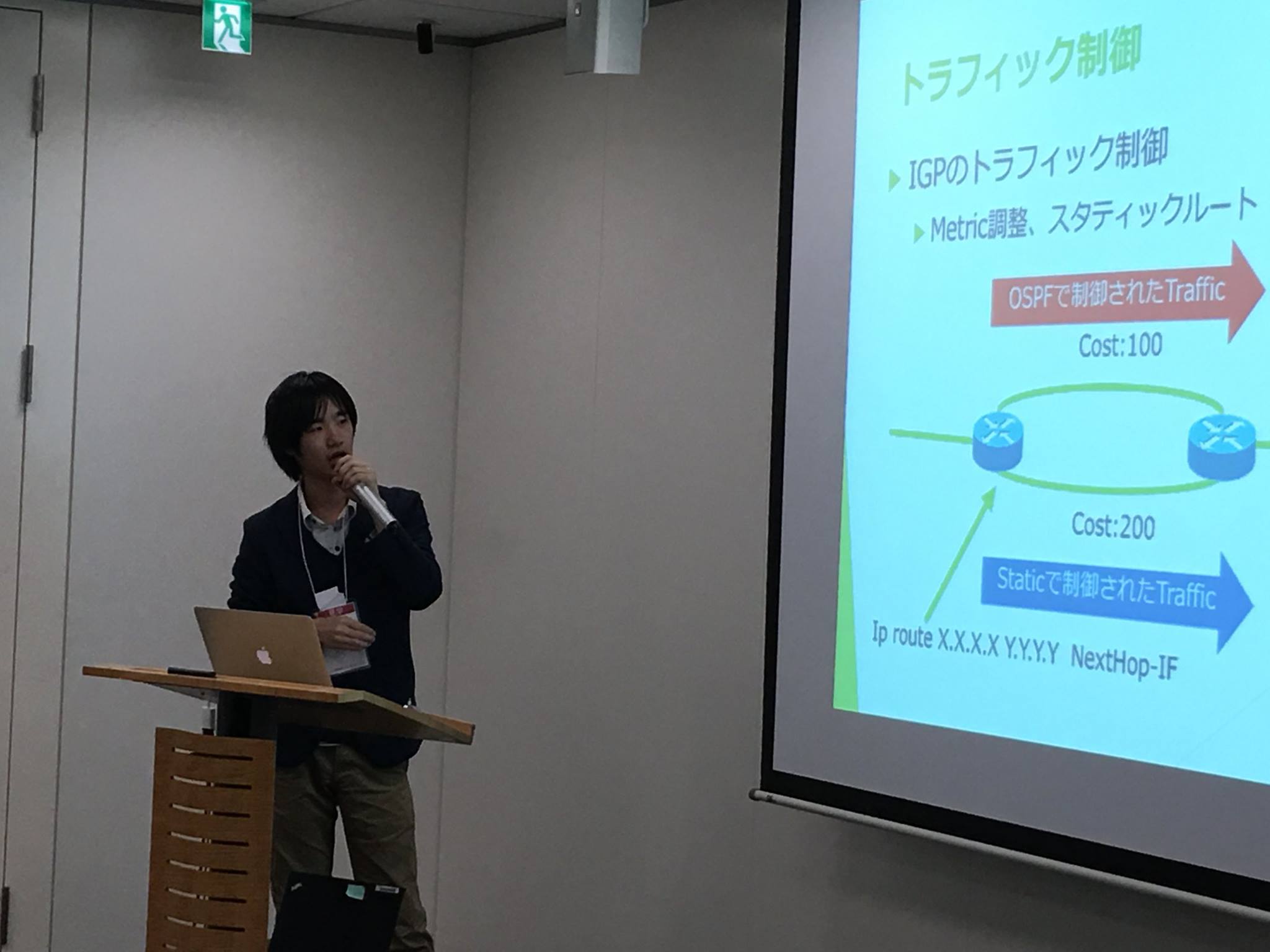 トラフィック制御

IGPのトラフィック制御

Metric調整、スタティックルート

OSPFで制御されたTraffic

Cost:100

Cost:200

Staticで制御されたTraffic

Ip route X.X.X.X Y.Y.Y.Y NextHop-IF